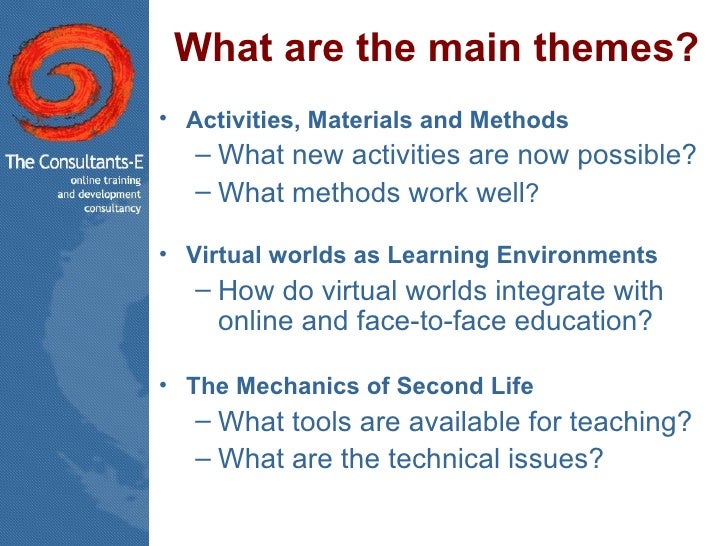 The Consultants-E
online training and development consultancy

What are the main themes?

• Activities, Materials and Methods
– What new activities are now possible?
– What methods work well?

• Virtual worlds as Learning Environments
– How do virtual worlds integrate with online and face-to-face education?

• The Mechanics of Second Life
– What tools are available for teaching?
– What are the technical issues?